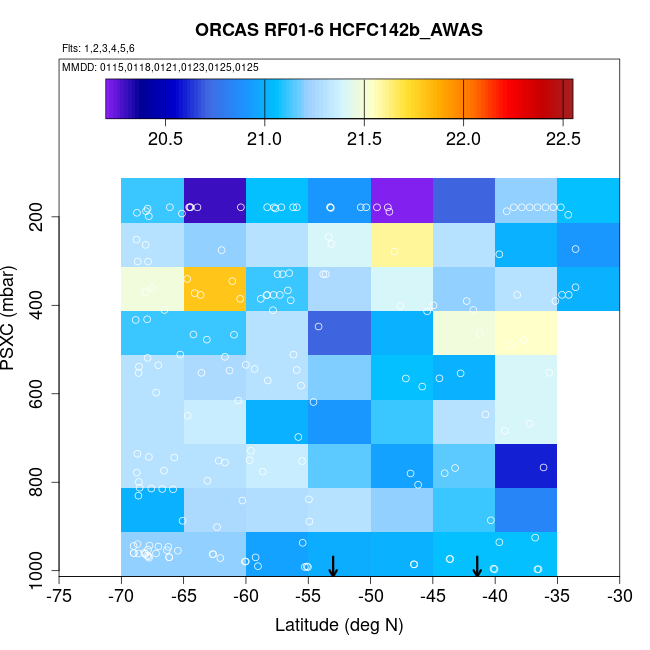 ORCAS RF01-6 HCFC142b_AWAS

Flts: 1,2,3,4,5,6

MMDD: 0115,0118,0121,0123,0125,0125

20.5
21.0
21.5
22.0
22.5

PSXC (mbar)

200
400
600
800
1000

-75
-70
-65
-60
-55
-50
-45
-40
-35
-30

Latitude (deg N)